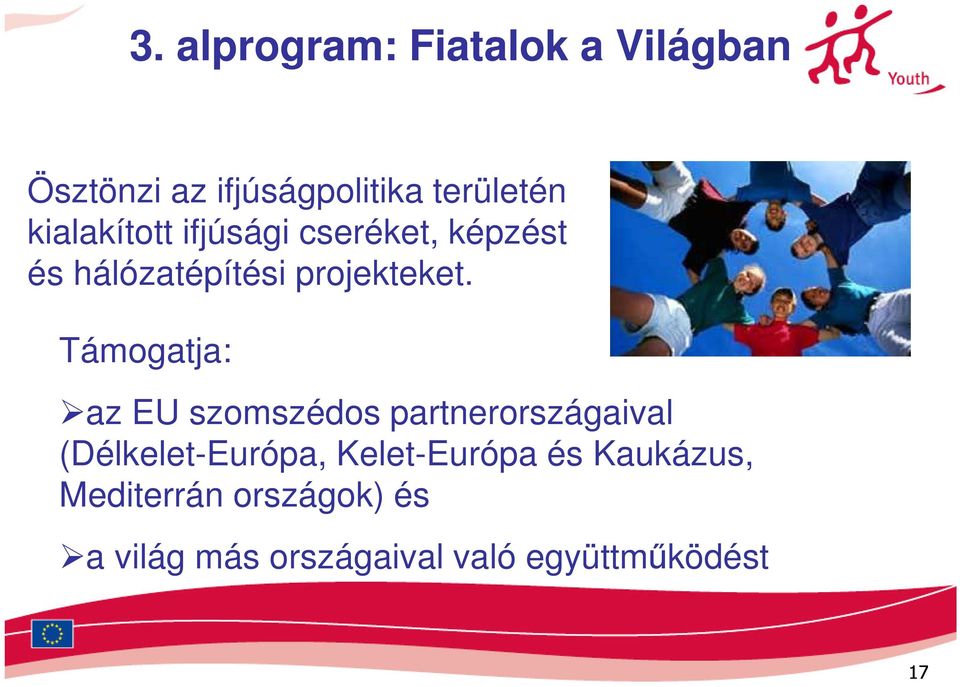 3. alprogram: Fiatalok a Világban

Youth

Ösztönzi az ifjúságpolitika területén kialakított ifjúsági cseréket, képzést és hálózatépítési projekteket.

Támogatja:

➢az EU szomszédos partnerországaival (Délkelet-Európa, Kelet-Európa és Kaukázus, Mediterrán országok) és

➢a világ más országaival való együttműködést

17